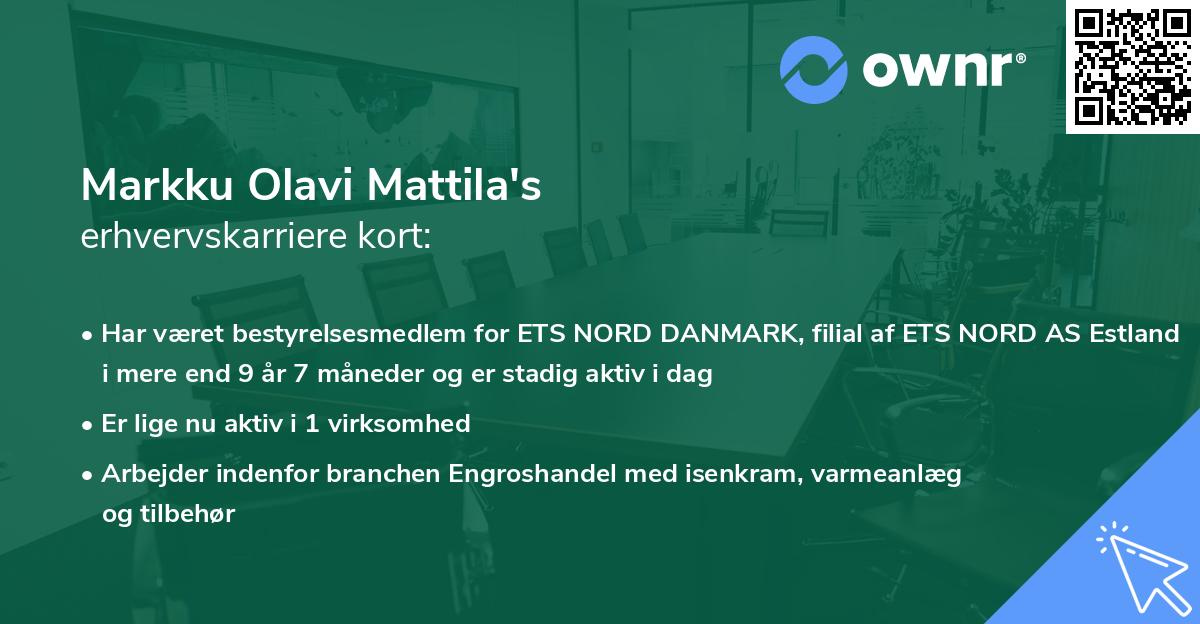 ownr®

Markku Olavi Mattila's
erhvervskarriere kort:

• Har været bestyrelsesmedlem for ETS NORD DANMARK, filial af ETS NORD AS Estland i mere end 9 år 7 måneder og er stadig aktiv i dag

• Er lige nu aktiv i 1 virksomhed

• Arbejder indenfor branchen Engroshandel med isenkram, varmeanlæg og tilbehør